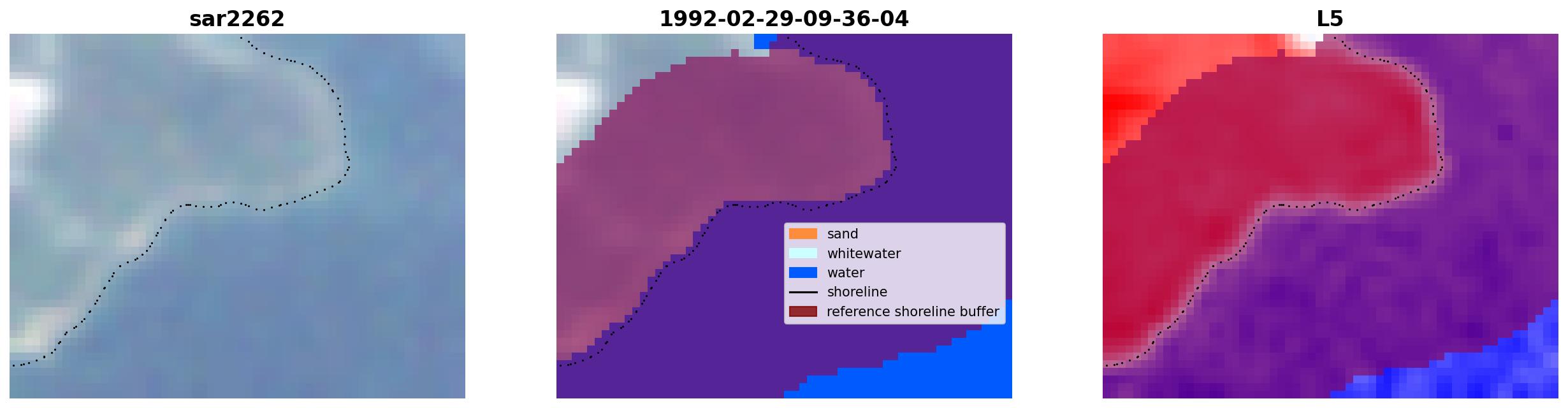 sar2262

1992-02-29-09-36-04

sand
whitewater
water
shoreline
reference shoreline buffer

L5